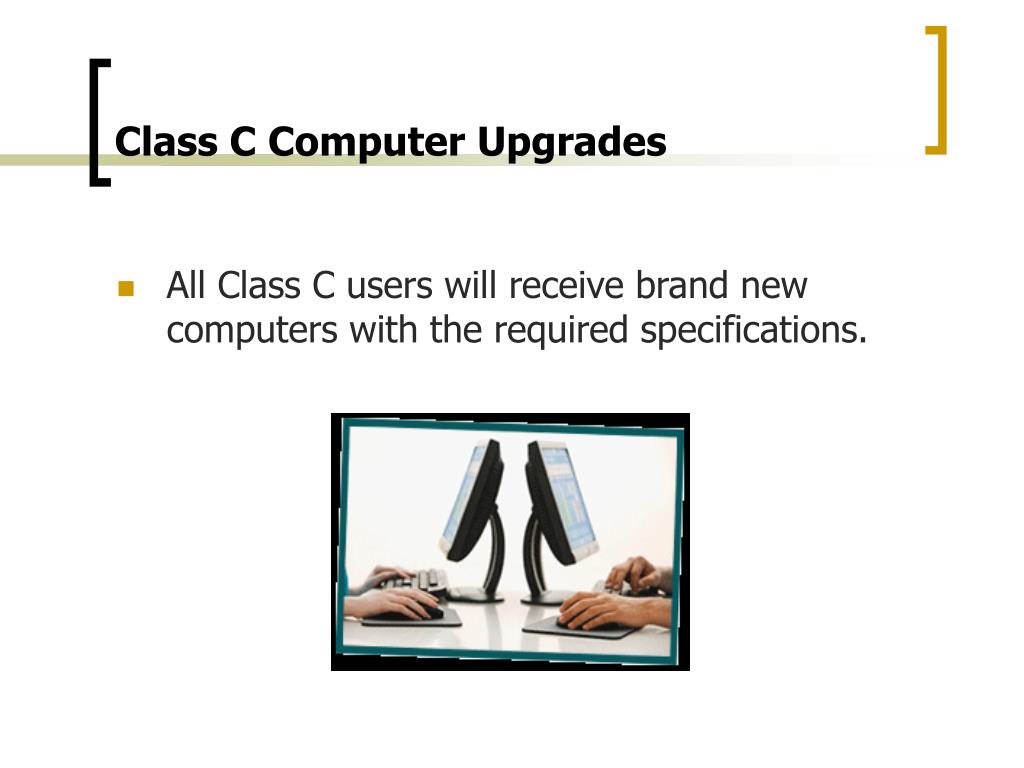 Class C Computer Upgrades

All Class C users will receive brand new computers with the required specifications.